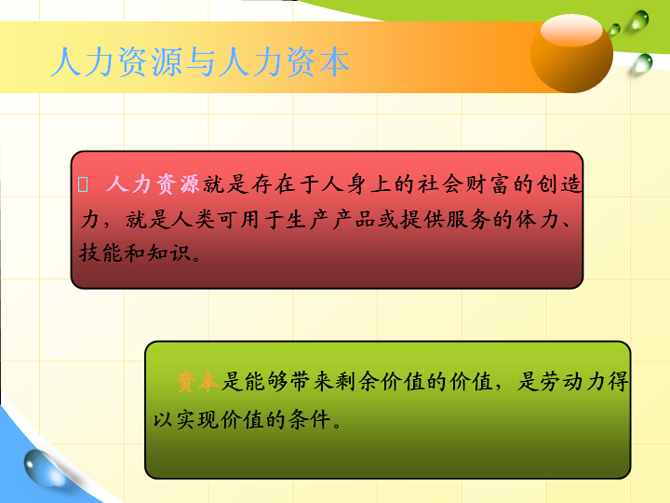 人力资源与人力资本

人力资源就是存在于人身上的社会财富的创造力，就是人类可用于生产产品或提供服务的体力、技能和知识。

资本是能够带来剩余价值的价值，是劳动力得以实现价值的条件。